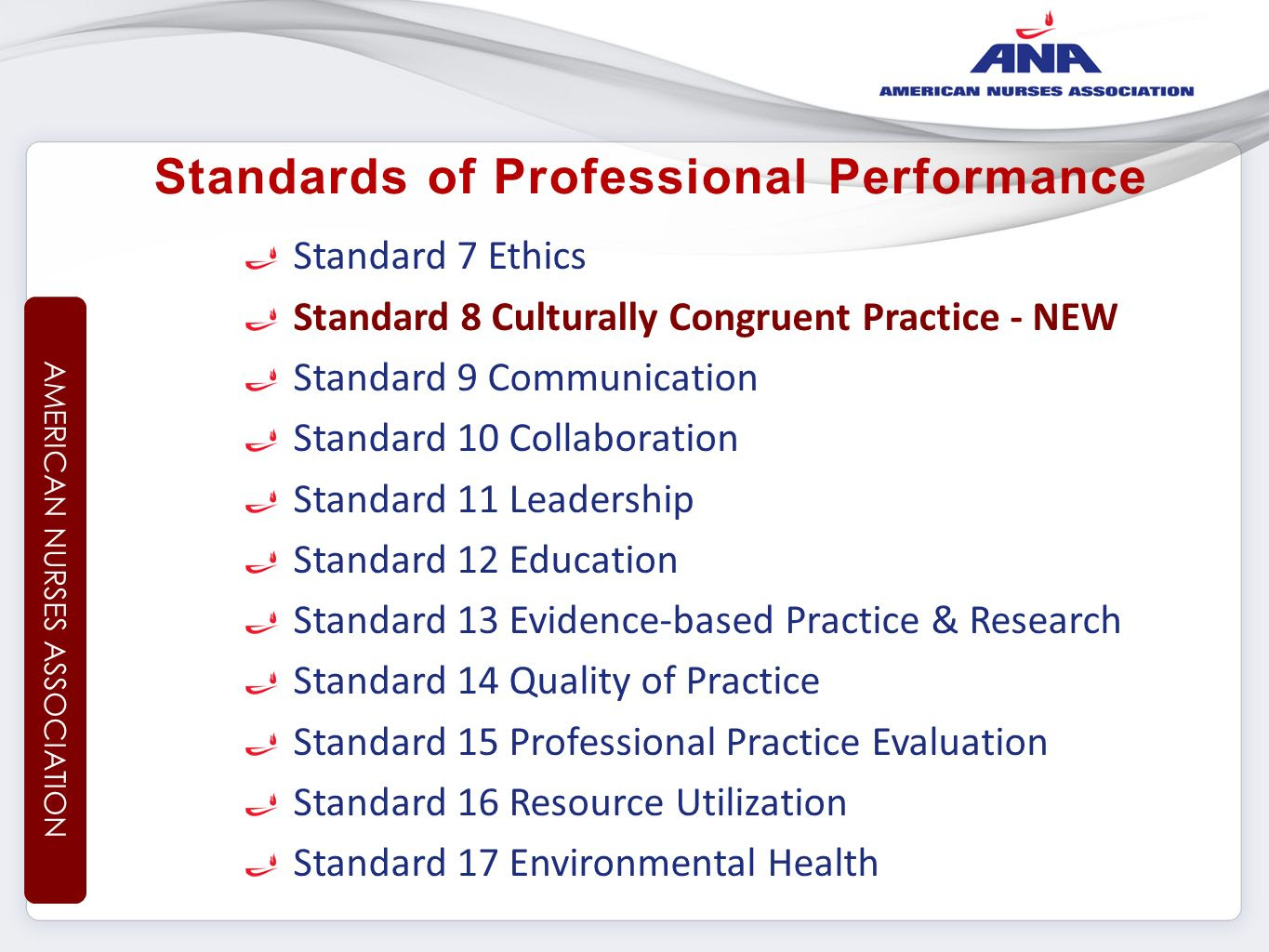 ANA
AMERICAN NURSES ASSOCIATION

Standards of Professional Performance

Standard 7 Ethics

Standard 8 Culturally Congruent Practice - NEW

Standard 9 Communication

Standard 10 Collaboration

Standard 11 Leadership

Standard 12 Education

Standard 13 Evidence-based Practice & Research

Standard 14 Quality of Practice

Standard 15 Professional Practice Evaluation

Standard 16 Resource Utilization

Standard 17 Environmental Health

AMERICAN NURSES ASSOCIATION